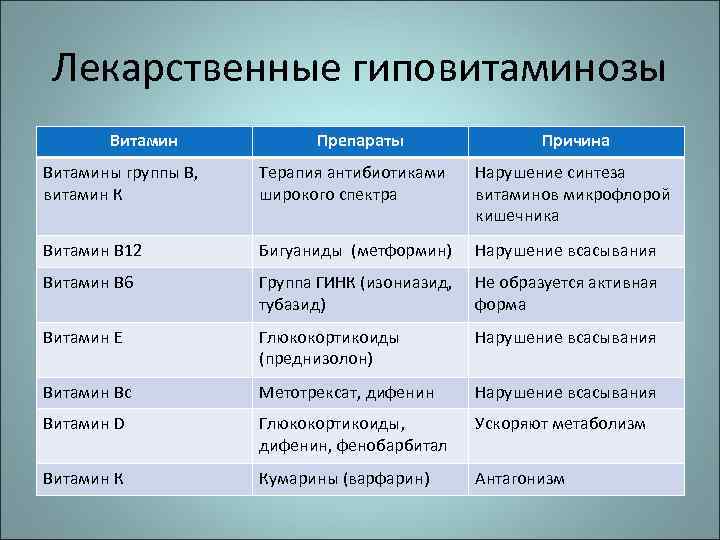 Лекарственные гиповитаминозы

| Витамин | Препараты | Причина |
|---|---|---|
| Витамины группы В, витамин К | Терапия антибиотиками широкого спектра | Нарушение синтеза витаминов микрофлорой кишечника |
| Витамин В12 | Бигуаниды (метформин) | Нарушение всасывания |
| Витамин В6 | Группа ГИНК (изониазид, тубазид) | Не образуется активная форма |
| Витамин Е | Глюкокортикоиды (преднизолон) | Нарушение всасывания |
| Витамин Вс | Метотрексат, дифенин | Нарушение всасывания |
| Витамин D | Глюкокортикоиды, дифенин, фенобарбитал | Ускоряют метаболизм |
| Витамин К | Кумарины (варфарин) | Антагонизм |